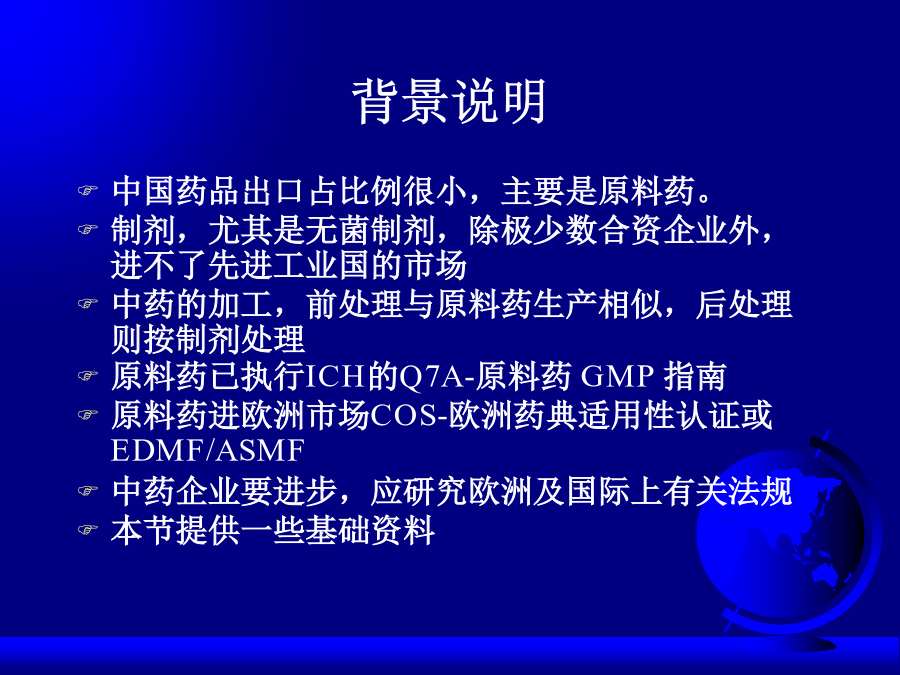 背景说明

中国药品出口占比例很小，主要是原料药。

制剂，尤其是无菌制剂，除极少数合资企业外，进不了先进工业国的市场

中药的加工，前处理与原料药生产相似，后处理则按制剂处理

原料药已执行ICH的Q7A-原料药 GMP 指南

原料药进欧洲市场COS-欧洲药典适用性认证或EDMF/ASMF

中药企业要进步，应研究欧洲及国际上有关法规

本节提供一些基础资料